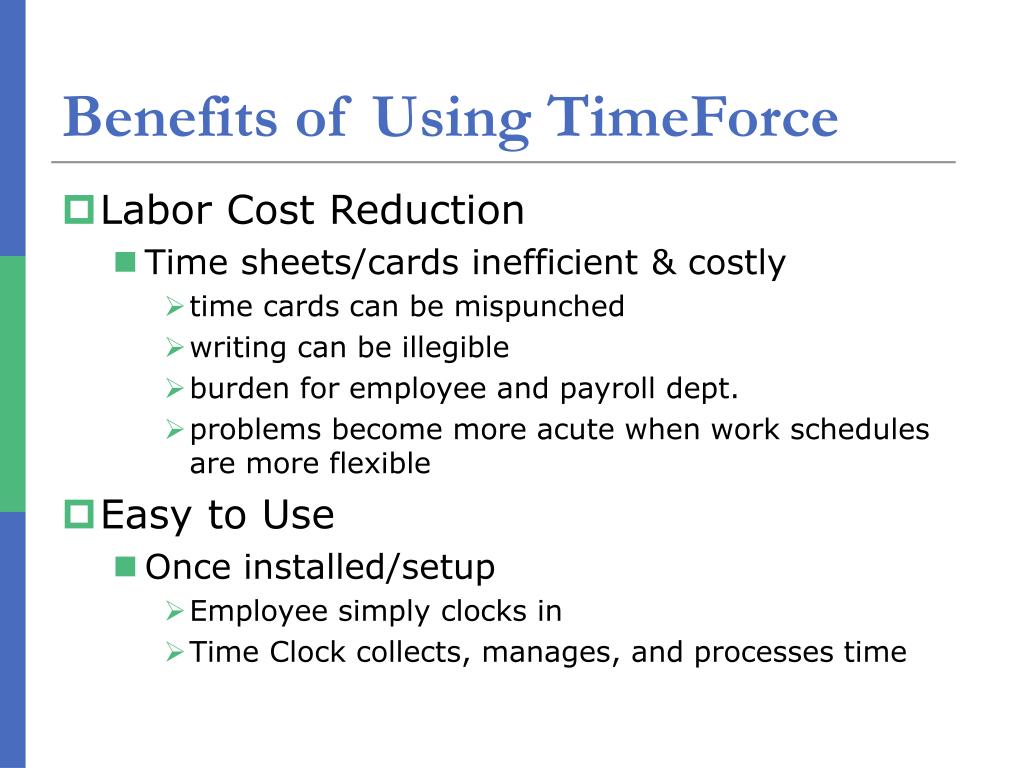 Benefits of Using TimeForce

Labor Cost Reduction

Time sheets/cards inefficient & costly

time cards can be mispunched

writing can be illegible

burden for employee and payroll dept.

problems become more acute when work schedules are more flexible

Easy to Use

Once installed/setup

Employee simply clocks in

Time Clock collects, manages, and processes time